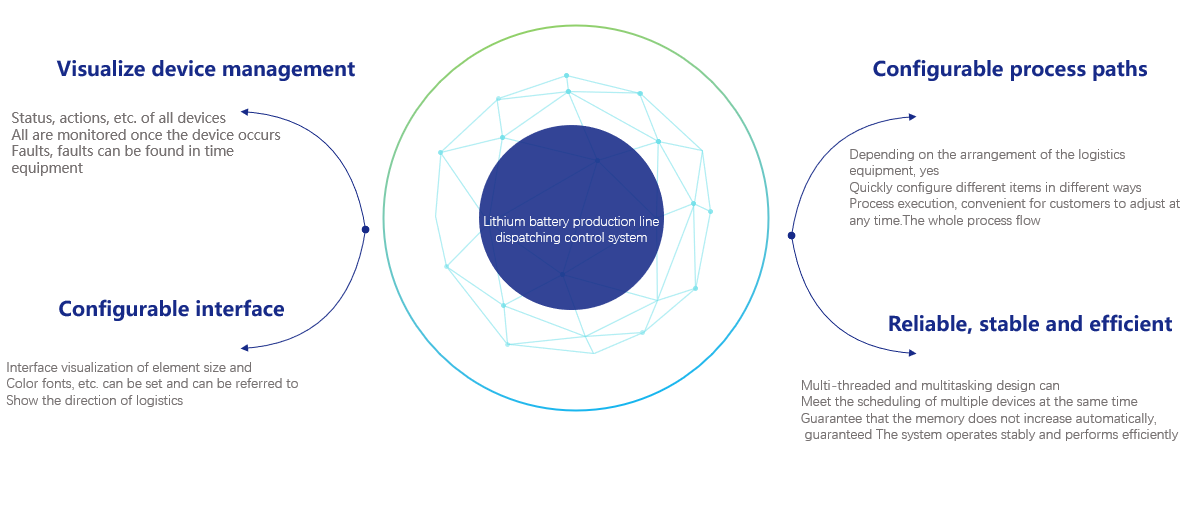 Visualize device management

Status, actions, etc. of all devices
All are monitored once the device occurs
Faults, faults can be found in time
equipment

Configurable interface

Interface visualization of element size and
Color fonts, etc. can be set and can be referred to
Show the direction of logistics

Lithium battery production line dispatching control system

Configurable process paths

Depending on the arrangement of the logistics equipment, yes
Quickly configure different items in different ways
Process execution, convenient for customers to adjust at any time.The whole process flow

Reliable, stable and efficient

Multi-threaded and multitasking design can
Meet the scheduling of multiple devices at the same time
Guarantee that the memory does not increase automatically,
guaranteed The system operates stably and performs efficiently